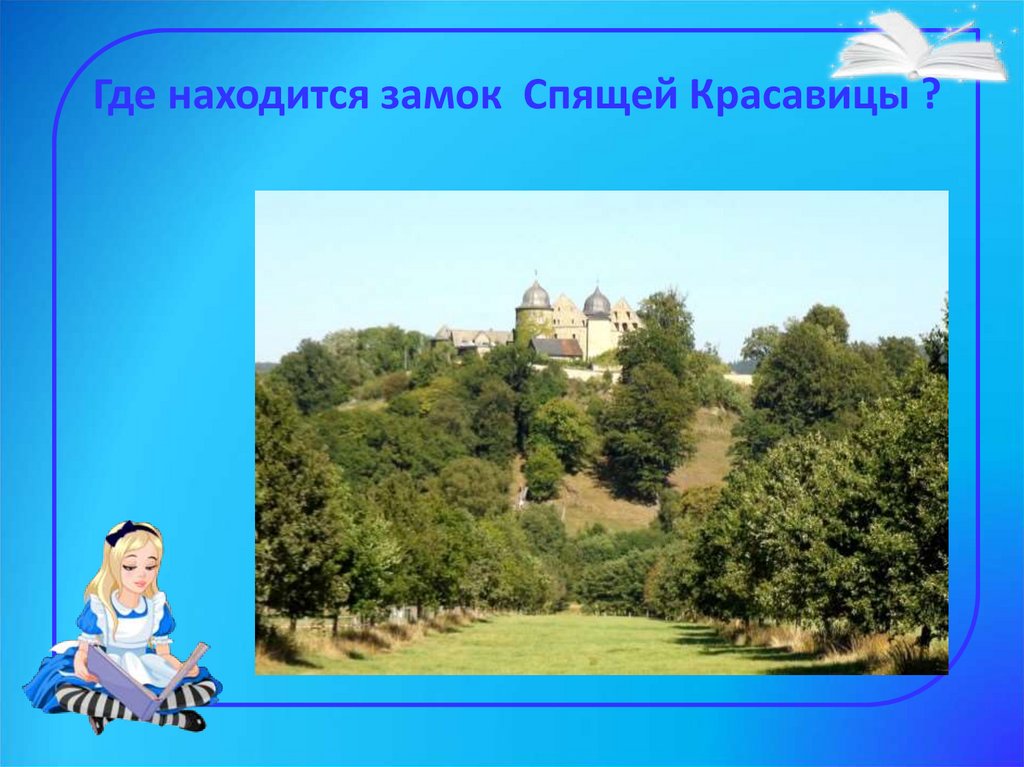 Где находится замок  Спящей Красавицы ?